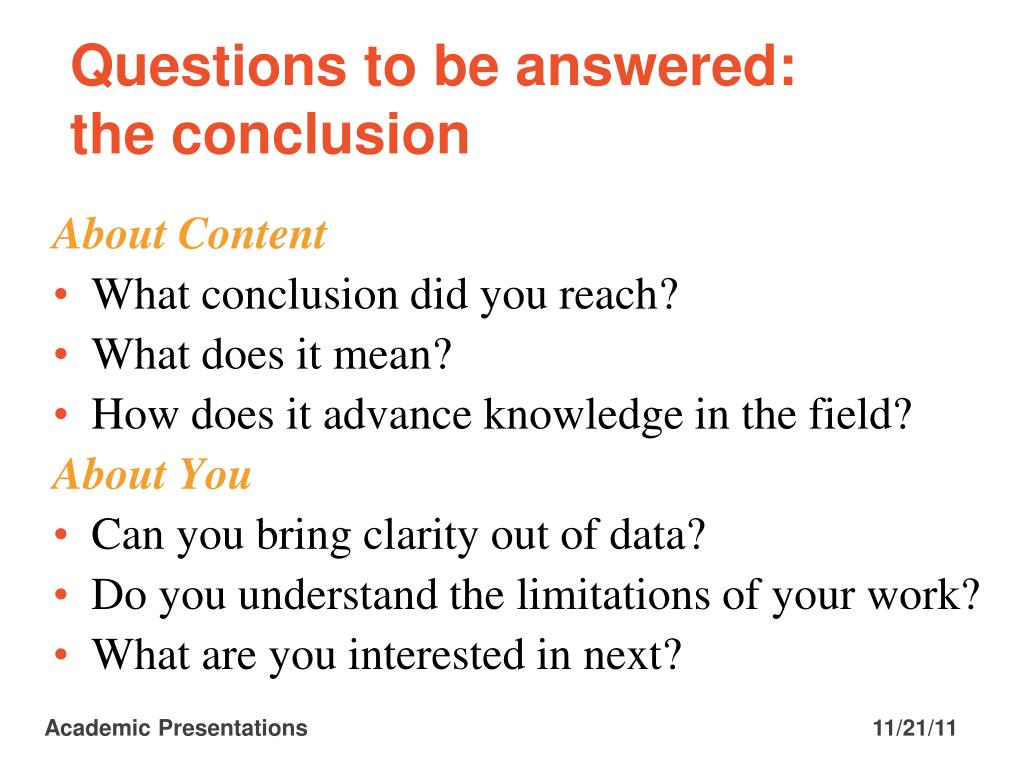 Questions to be answered:
the conclusion

About Content
• What conclusion did you reach?
• What does it mean?
• How does it advance knowledge in the field?

About You
• Can you bring clarity out of data?
• Do you understand the limitations of your work?
• What are you interested in next?

Academic Presentations

11/21/11